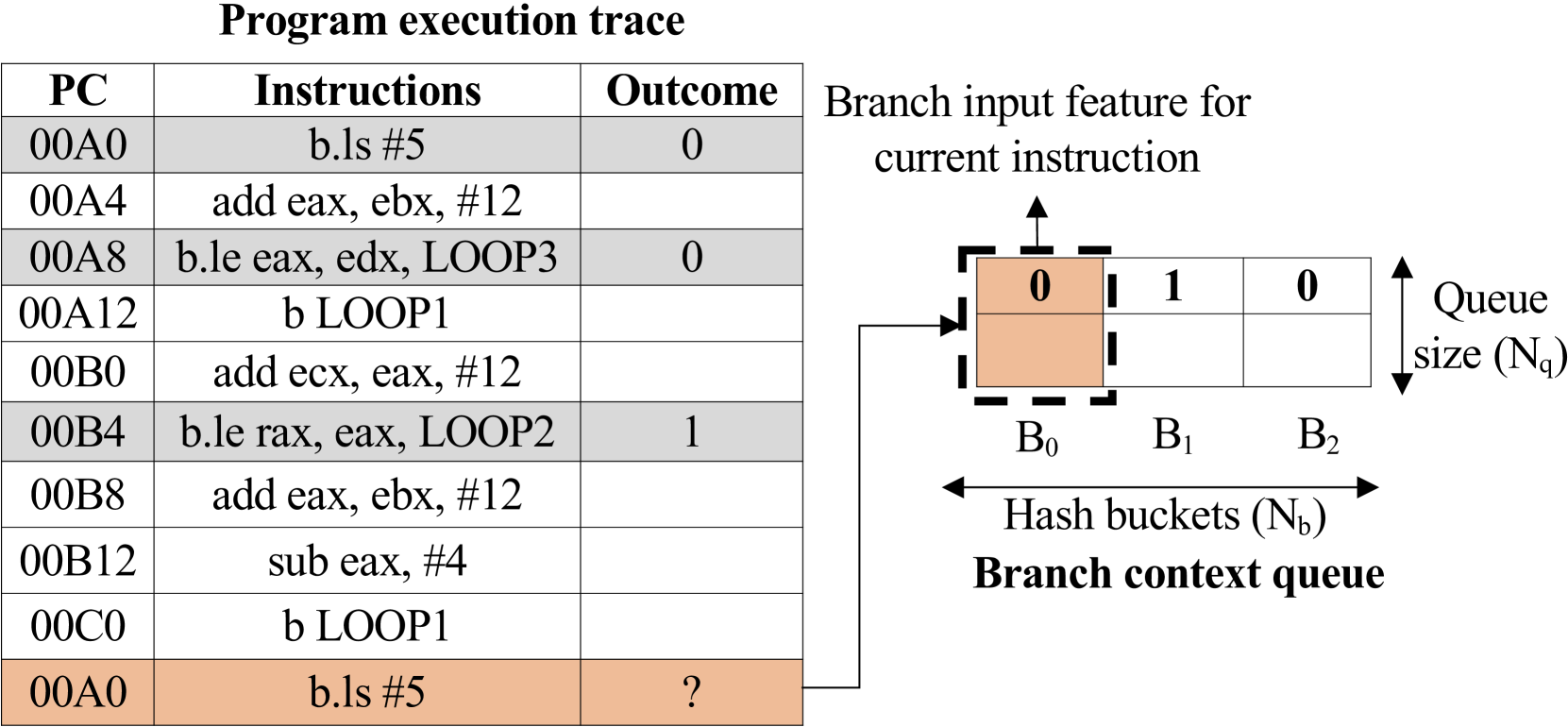 Program execution trace

| PC | Instructions | Outcome |
|---|---|---|
| 00A0 | b.ls #5 | 0 |
| 00A4 | add eax, ebx, #12 | |
| 00A8 | b.le eax, edx, LOOP3 | 0 |
| 00A12 | b LOOP1 | |
| 00B0 | add ecx, eax, #12 | |
| 00B4 | b.le rax, eax, LOOP2 | 1 |
| 00B8 | add eax, ebx, #12 | |
| 00B12 | sub eax, #4 | |
| 00C0 | b LOOP1 | |
| 00A0 | b.ls #5 | ? |

Branch input feature for current instruction

| 0 | 1 | 0 |
|---|---|---|
| | | |

Queue size ($N_q$)

$B_0$ $B_1$ $B_2$

Hash buckets ($N_b$)

Branch context queue